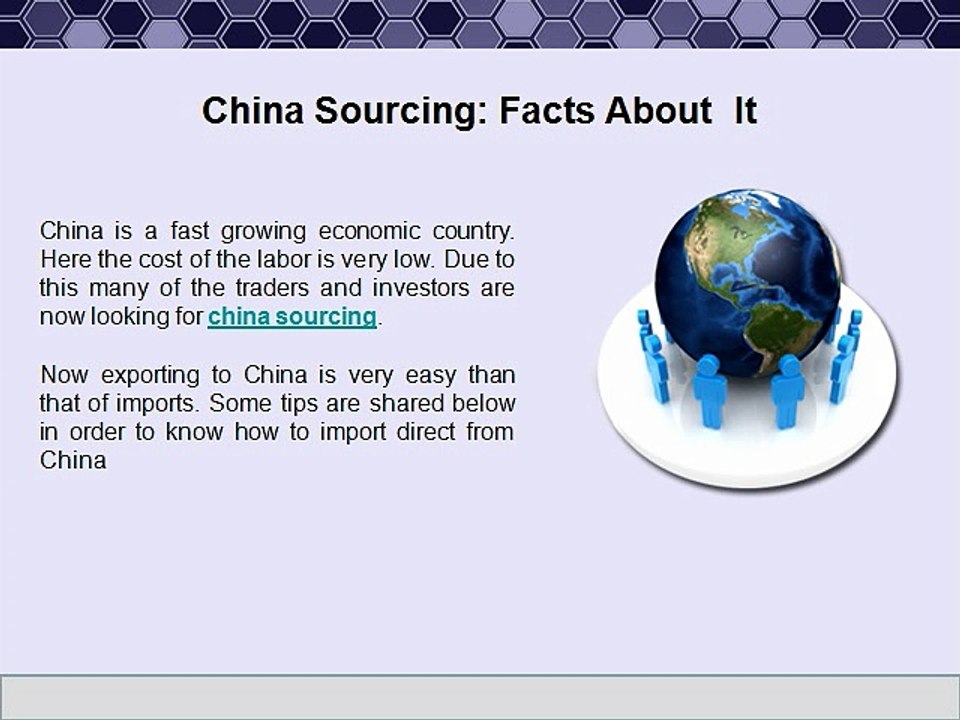 China Sourcing: Facts About It

China is a fast growing economic country. Here the cost of the labor is very low. Due to this many of the traders and investors are now looking for china sourcing.

Now exporting to China is very easy than that of imports. Some tips are shared below in order to know how to import direct from China